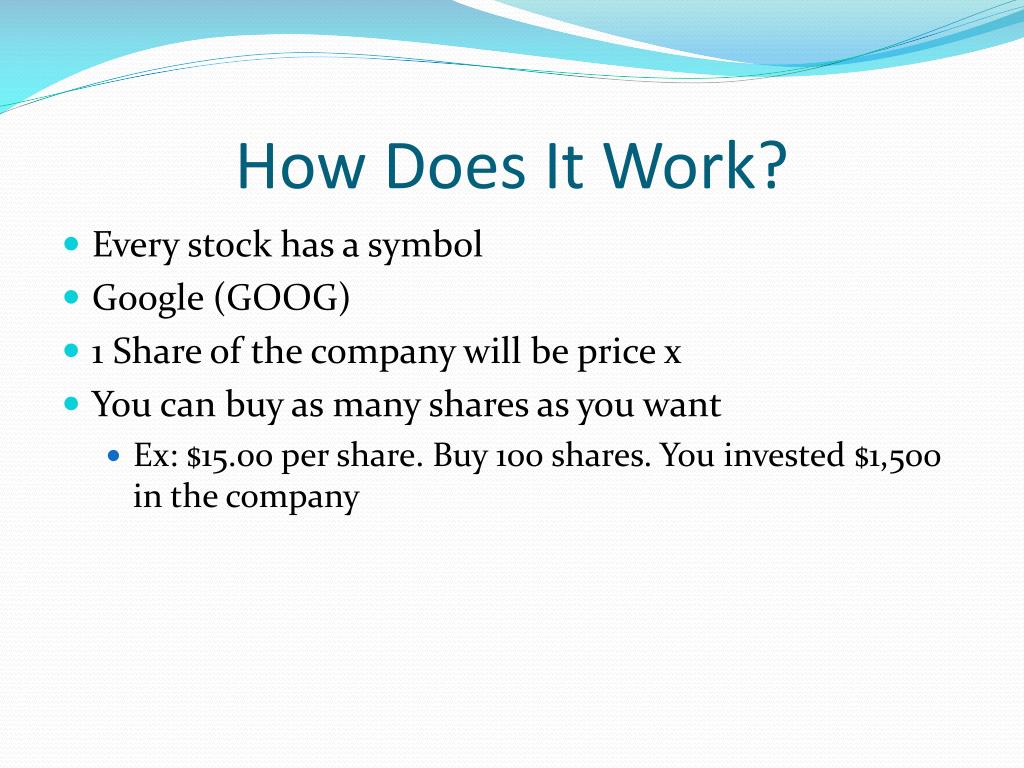 How Does It Work?

- Every stock has a symbol
- Google (GOOG)
- 1 Share of the company will be price x
- You can buy as many shares as you want
  - Ex: \$15.00 per share. Buy 100 shares. You invested \$1,500 in the company